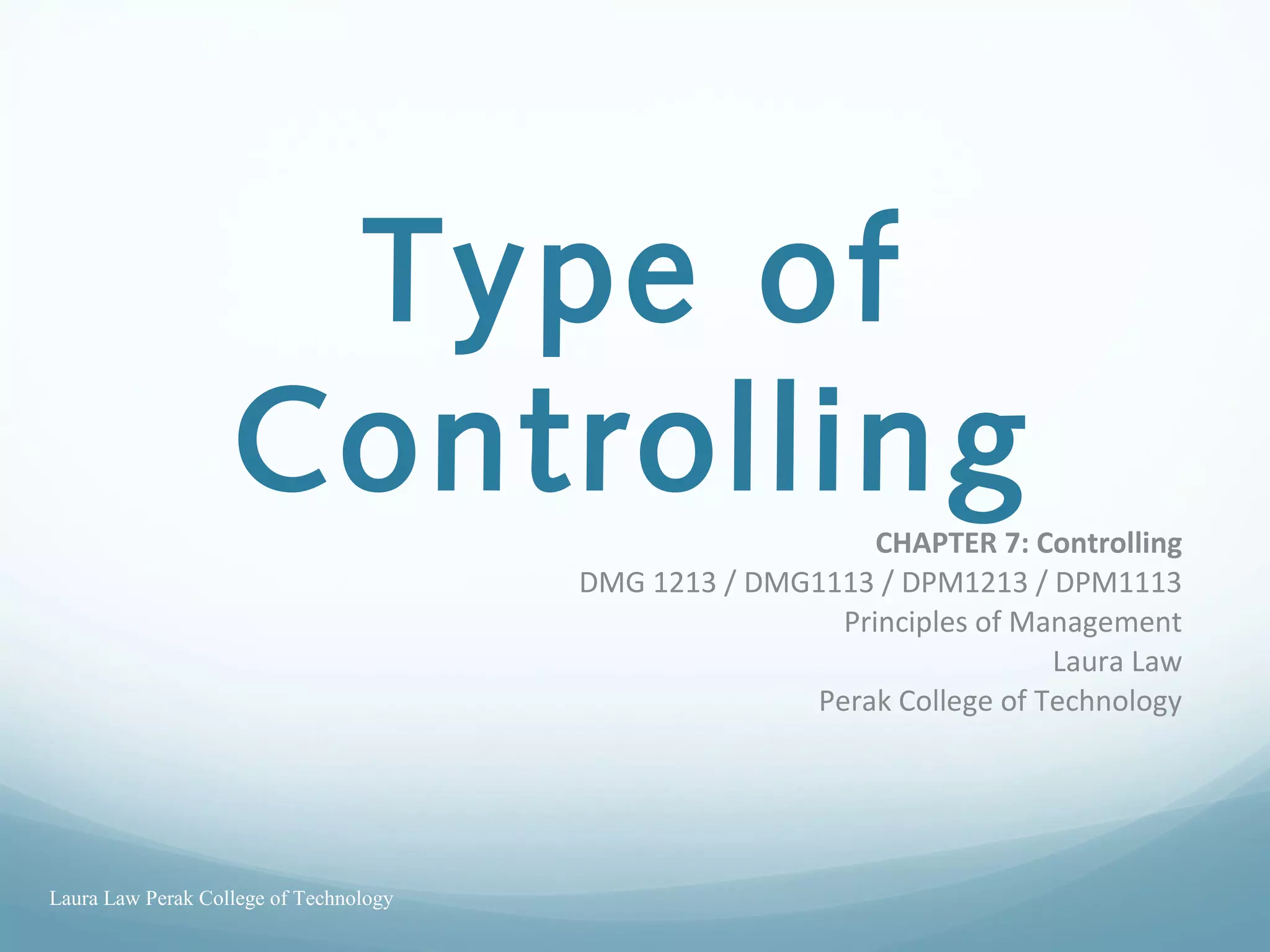 Type of Controlling

CHAPTER 7: Controlling
DMG 1213 / DMG1113 / DPM1213 / DPM1113
Principles of Management
Laura Law
Perak College of Technology

Laura Law Perak College of Technology